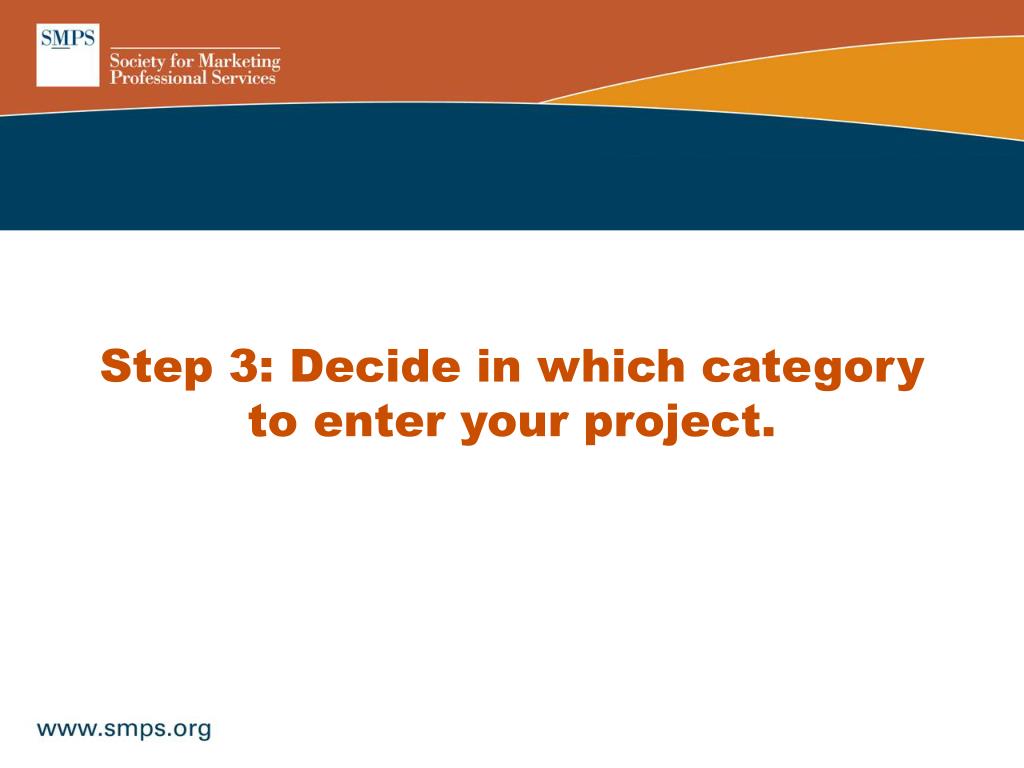 SMPS
Society for Marketing
Professional Services

Step 3: Decide in which category to enter your project.

www.smps.org